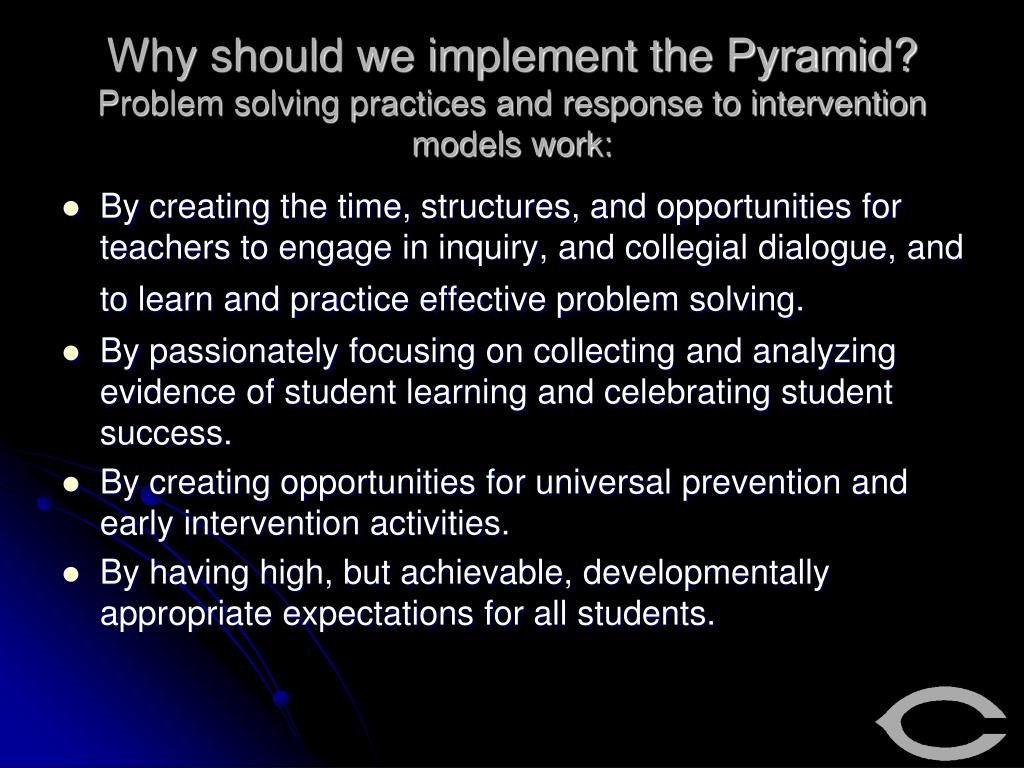 Why should we implement the Pyramid?
Problem solving practices and response to intervention models work:

- By creating the time, structures, and opportunities for teachers to engage in inquiry, and collegial dialogue, and to learn and practice effective problem solving.
- By passionately focusing on collecting and analyzing evidence of student learning and celebrating student success.
- By creating opportunities for universal prevention and early intervention activities.
- By having high, but achievable, developmentally appropriate expectations for all students.